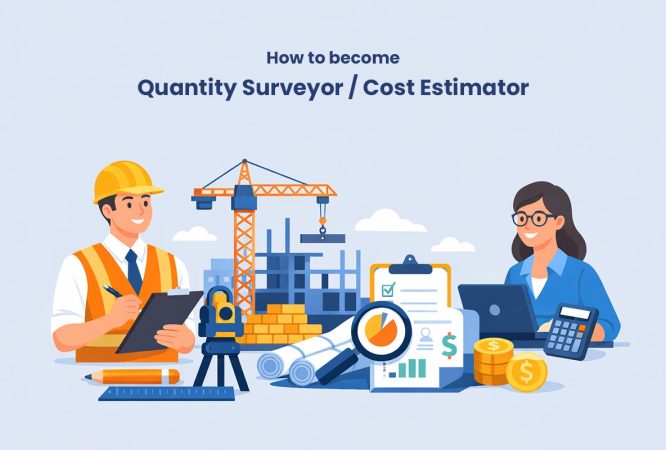 How to become
Quantity Surveyor / Cost Estimator

$
$
$